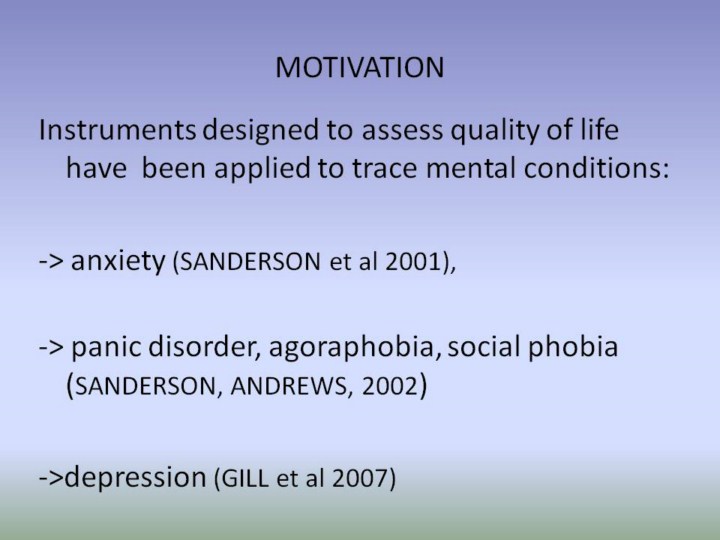 MOTIVATION

Instruments designed to assess quality of life have been applied to trace mental conditions:

-> anxiety (SANDERSON et al 2001),

-> panic disorder, agoraphobia, social phobia (SANDERSON, ANDREWS, 2002)

->depression (GILL et al 2007)